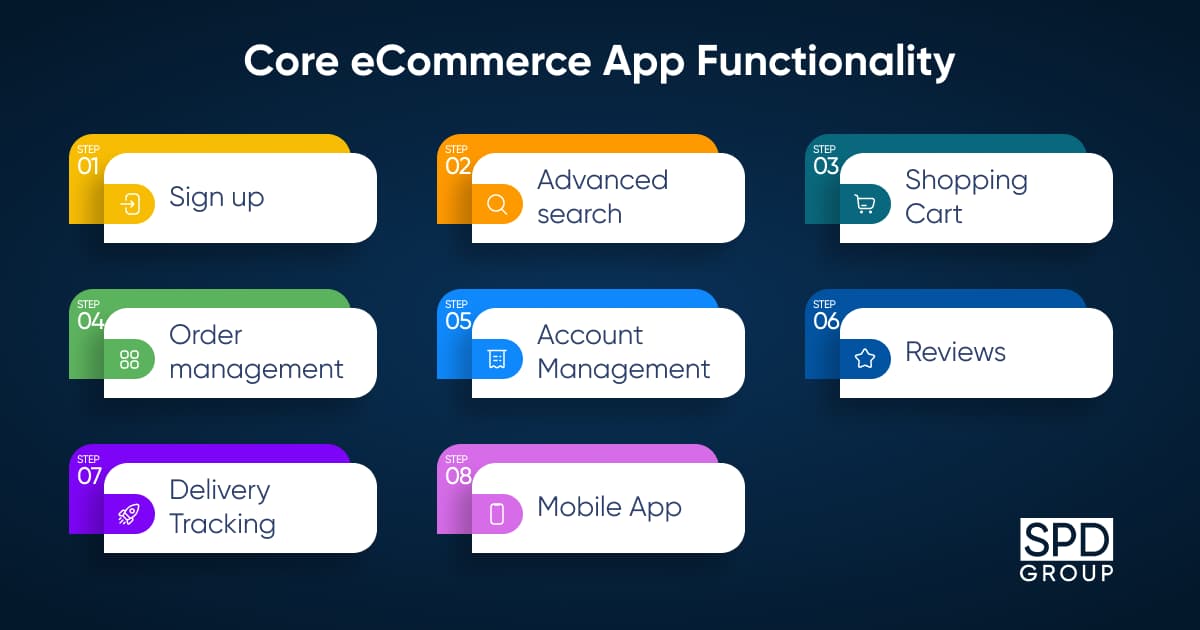 Core eCommerce App Functionality

STEP 01 Sign up

STEP 02 Advanced search

STEP 03 Shopping Cart

STEP 04 Order management

STEP 05 Account Management

STEP 06 Reviews

STEP 07 Delivery Tracking

STEP 08 Mobile App

SPD GROUP